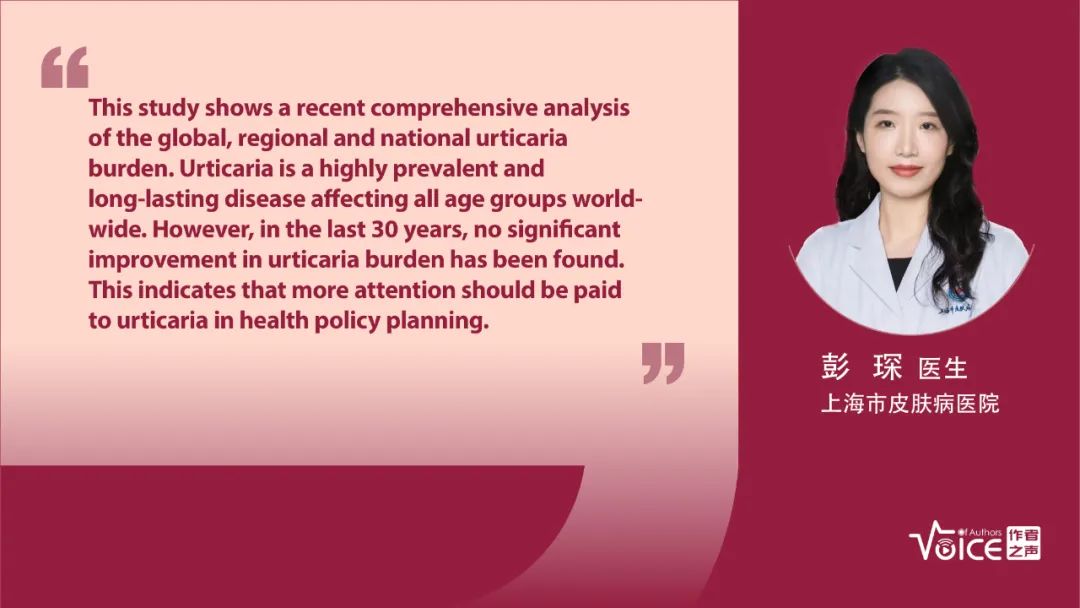 “

This study shows a recent comprehensive analysis of the global, regional and national urticaria burden. Urticaria is a highly prevalent and long-lasting disease affecting all age groups worldwide. However, in the last 30 years, no significant improvement in urticaria burden has been found. This indicates that more attention should be paid to urticaria in health policy planning.

”

彭 琛 医生

上海市皮肤病医院

Voice of Authors 作者之声